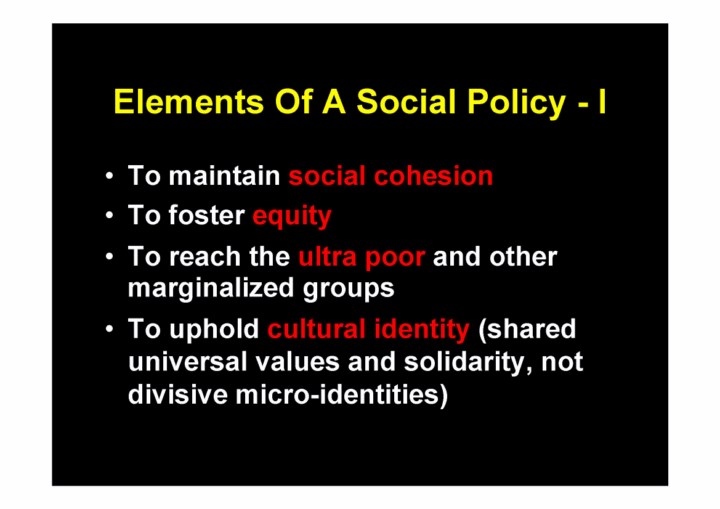 Elements Of A Social Policy - I

• To maintain social cohesion
• To foster equity
• To reach the ultra poor and other marginalized groups
• To uphold cultural identity (shared universal values and solidarity, not divisive micro-identities)